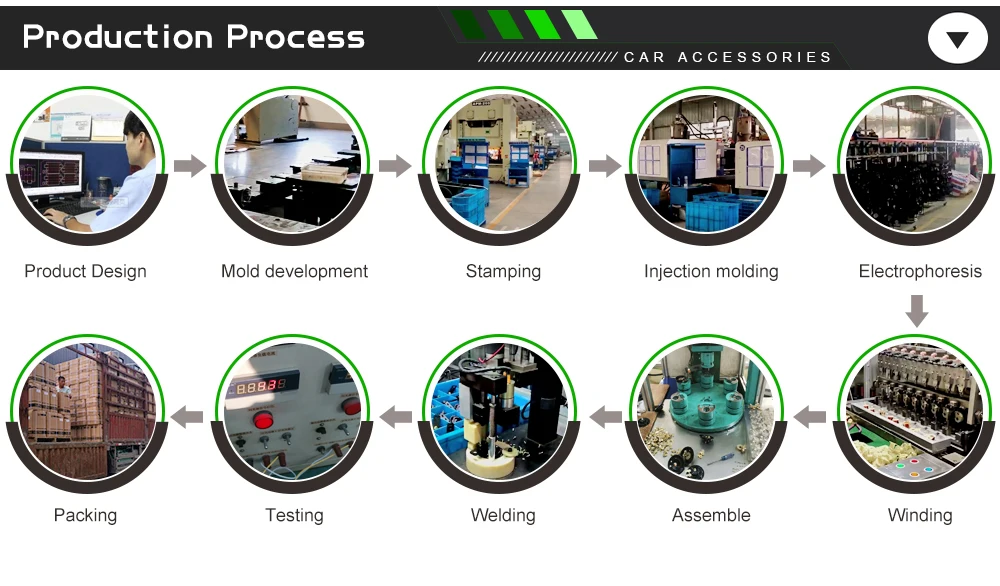 Production Process

CAR ACCESSORIES

Product Design

Mold development

Stamping

Injection molding

Electrophoresis

Winding

Assemble

Welding

Testing

Packing